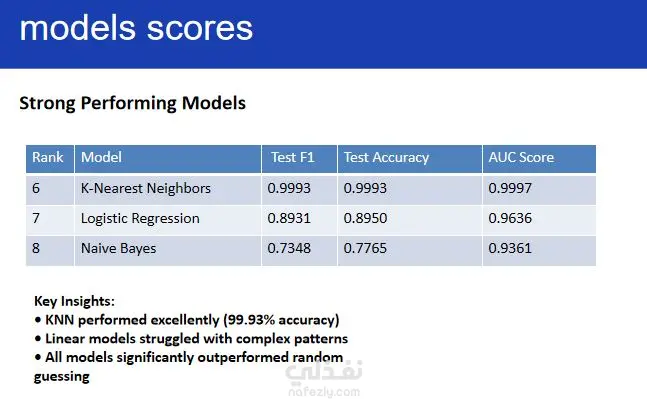 models scores

Strong Performing Models

| Rank | Model | Test F1 | Test Accuracy | AUC Score |
|---|---|---|---|---|
| 6 | K-Nearest Neighbors | 0.9993 | 0.9993 | 0.9997 |
| 7 | Logistic Regression | 0.8931 | 0.8950 | 0.9636 |
| 8 | Naive Bayes | 0.7348 | 0.7765 | 0.9361 |

Key Insights:
• KNN performed excellently (99.93% accuracy)
• Linear models struggled with complex patterns
• All models significantly outperformed random guessing

نفذلي
nafezly.com